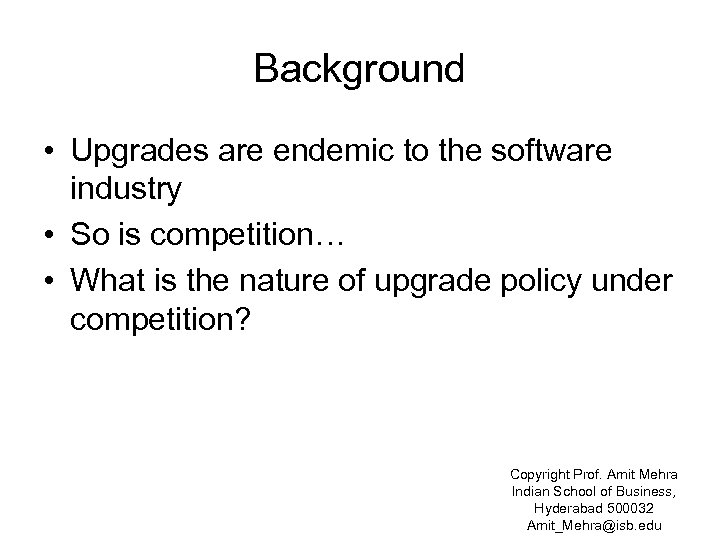 Background

• Upgrades are endemic to the software industry
• So is competition…
• What is the nature of upgrade policy under competition?

Copyright Prof. Amit Mehra
Indian School of Business,
Hyderabad 500032
Amit_Mehra@isb.edu